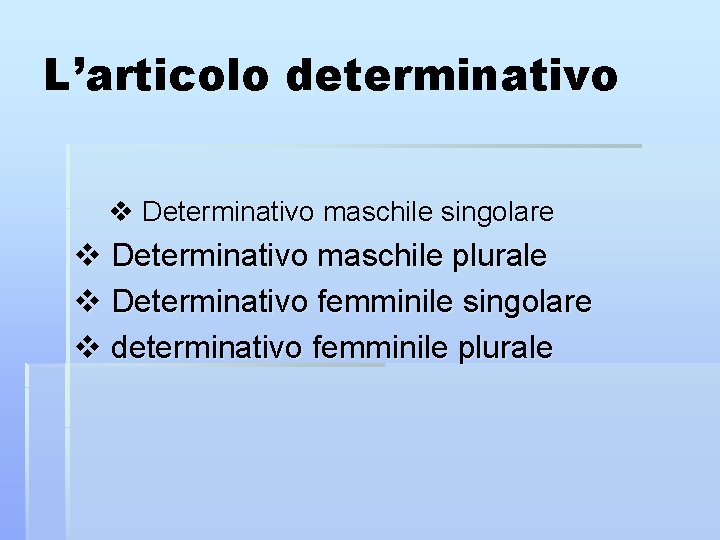 L’articolo determinativo

❖ Determinativo maschile singolare
❖ Determinativo maschile plurale
❖ Determinativo femminile singolare
❖ determinativo femminile plurale